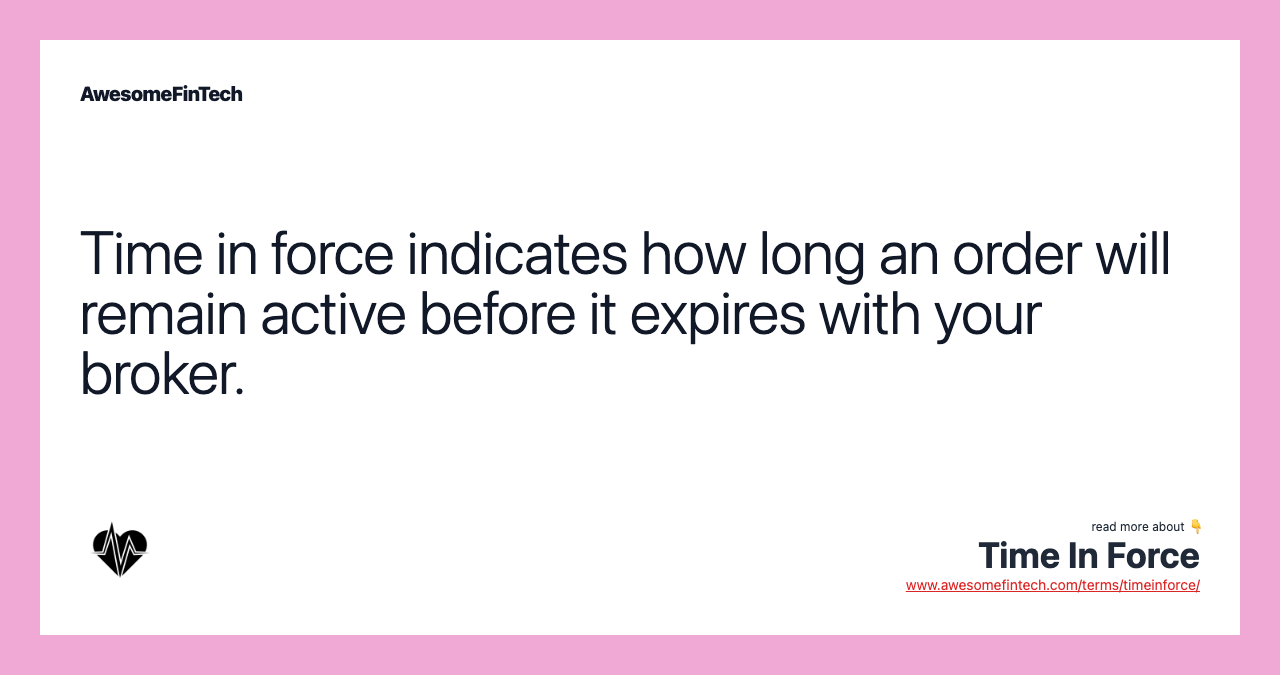 AwesomeFinTech

Time in force indicates how long an order will remain active before it expires with your broker.

read more about 👇
Time In Force
www.awesomefintech.com/terms/timeinforce/